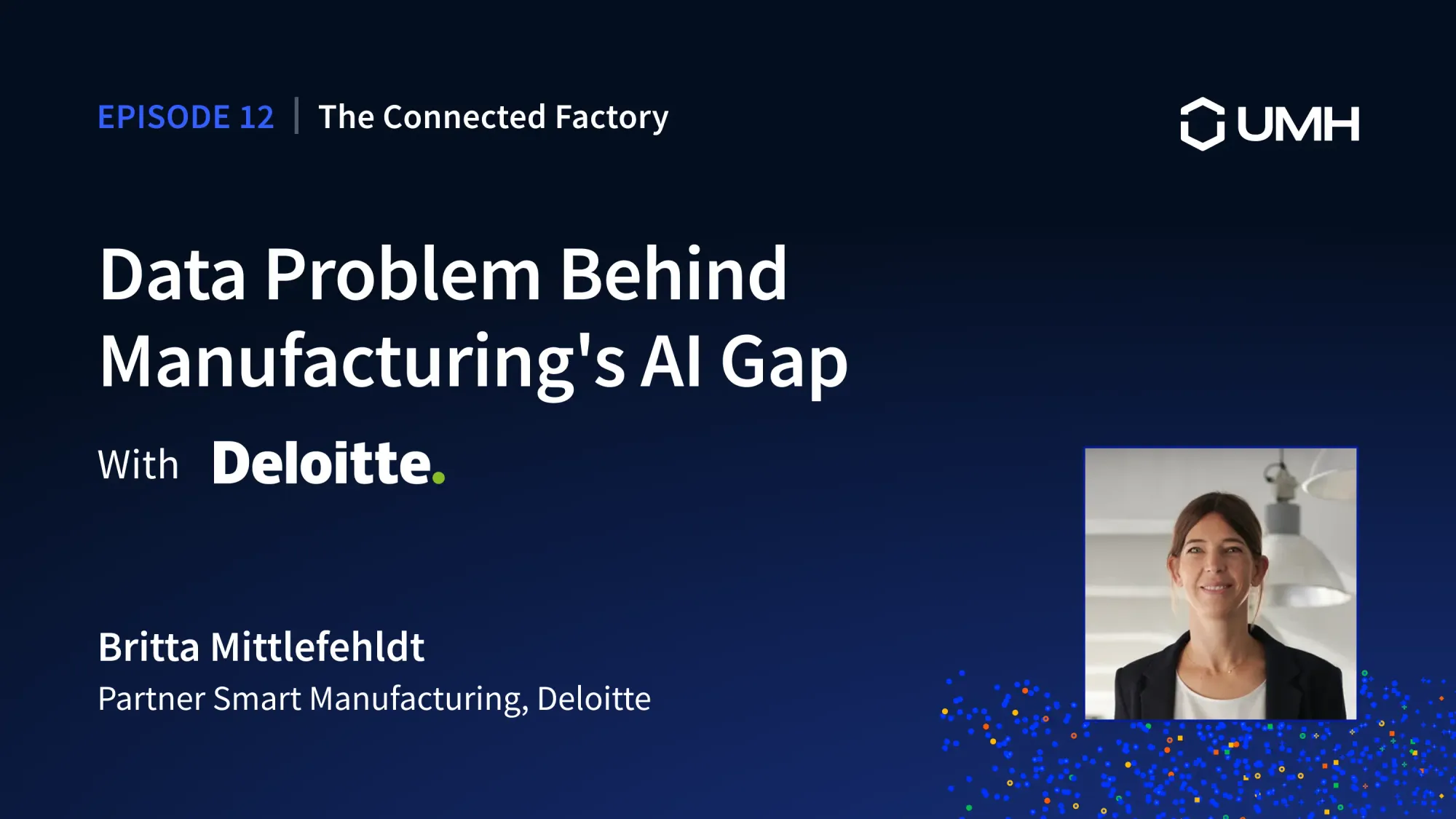 EPISODE 12 | The Connected Factory

UMH

Data Problem Behind Manufacturing's AI Gap

With Deloitte.

Britta Mittlefehldt
Partner Smart Manufacturing, Deloitte